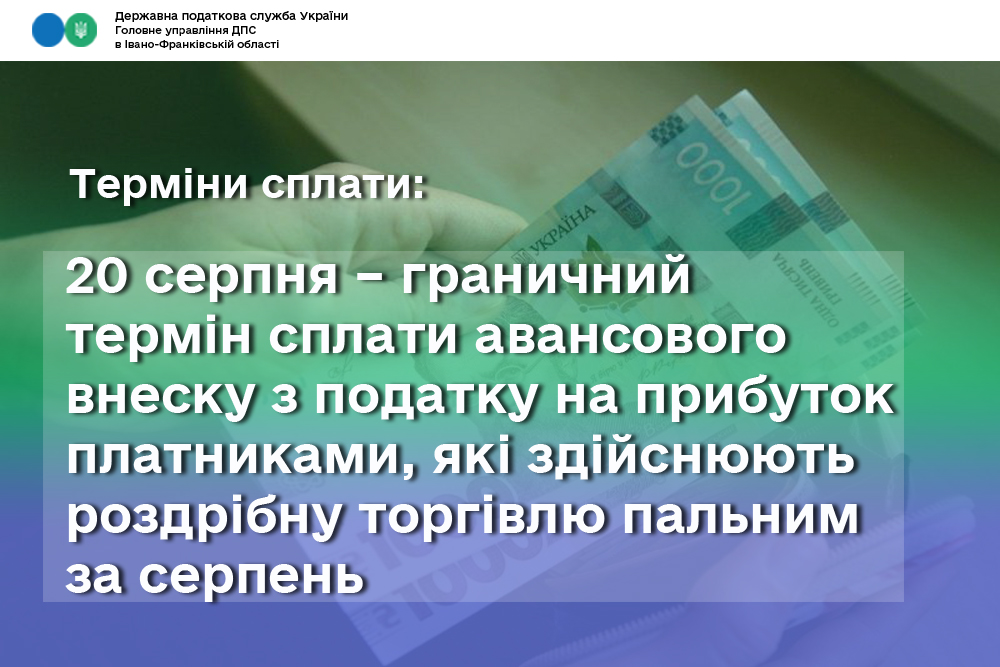 Державна податкова служба України
Головне управління ДПС
в Івано-Франківській області

Терміни сплати:

20 серпня – граничний термін сплати авансового внеску з податку на прибуток платниками, які здійснюють роздрібну торгівлю пальним за серпень